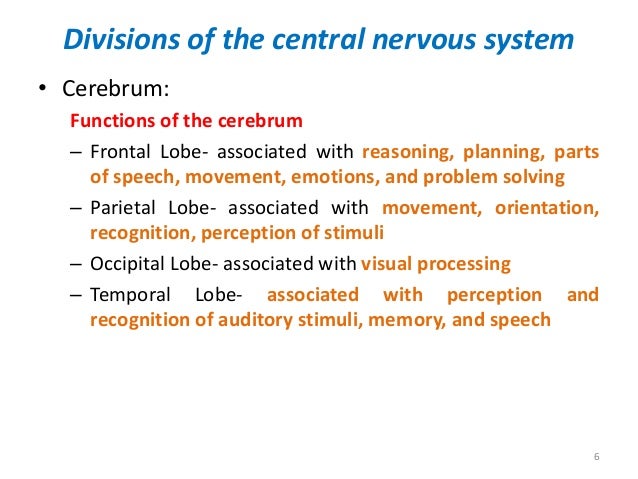 Divisions of the central nervous system

• Cerebrum:

Functions of the cerebrum

– Frontal Lobe- associated with reasoning, planning, parts of speech, movement, emotions, and problem solving

– Parietal Lobe- associated with movement, orientation, recognition, perception of stimuli

– Occipital Lobe- associated with visual processing

– Temporal Lobe- associated with perception and recognition of auditory stimuli, memory, and speech

6